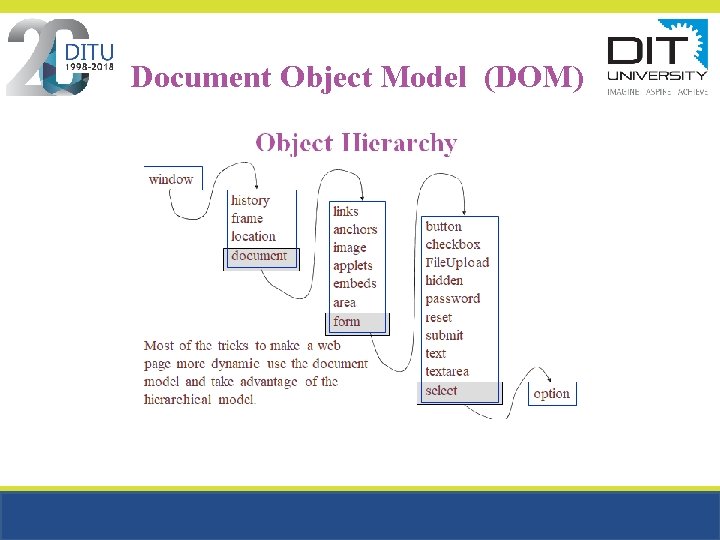 20 DITU 1998-2018

Document Object Model (DOM)

DIT UNIVERSITY
IMAGINE ASPIRE ACHIEVE

Object Hierarchy

window

history
frame
location
document

links
anchors
image
applets
embeds
area
form

button
checkbox
FileUpload
hidden
password
reset
submit
text
textarea
select

option

Most of the tricks to make a web page more dynamic use the document model and take advantage of the hierarchical model.